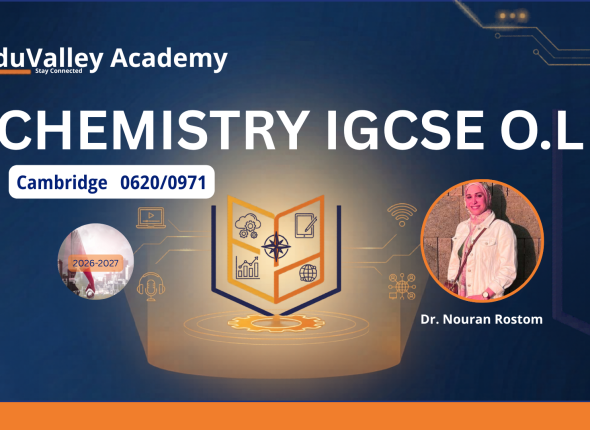 duValley Academy
Stay Connected

CHEMISTRY IGCSE O.L

Cambridge 0620/0971

2026-2027

Dr. Nouran Rostom